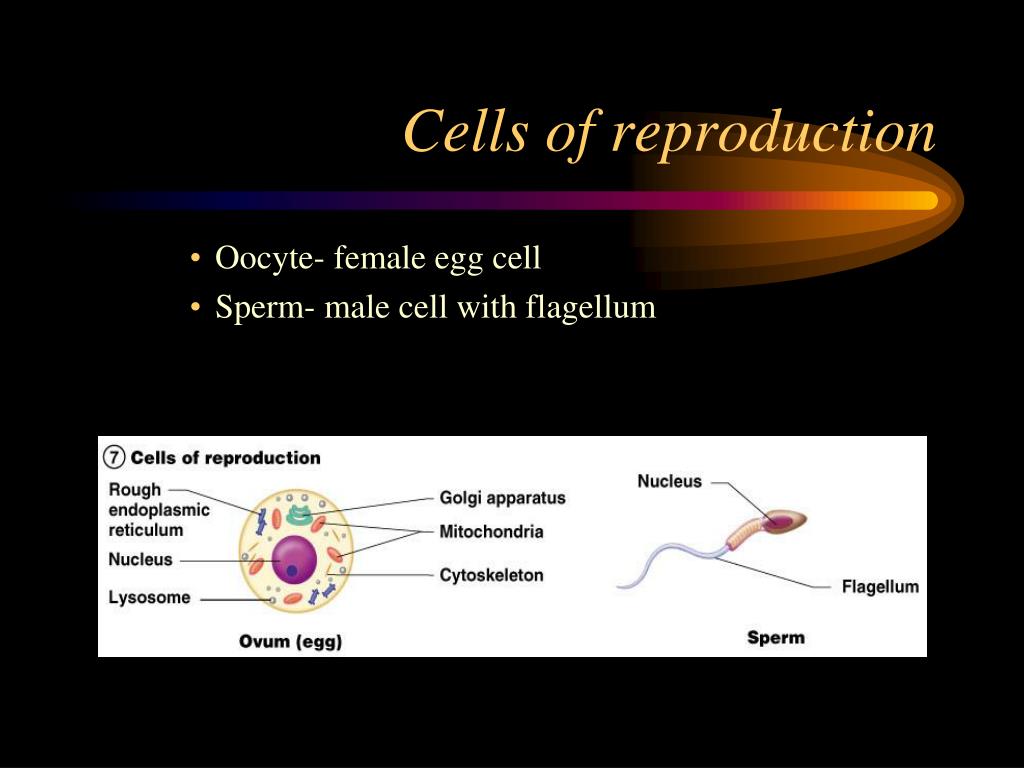 Cells of reproduction

• Oocyte- female egg cell
• Sperm- male cell with flagellum

⑦ Cells of reproduction

Rough endoplasmic reticulum

Nucleus

Lysosome

Golgi apparatus

Mitochondria

Cytoskeleton

Ovum (egg)

Nucleus

Flagellum

Sperm